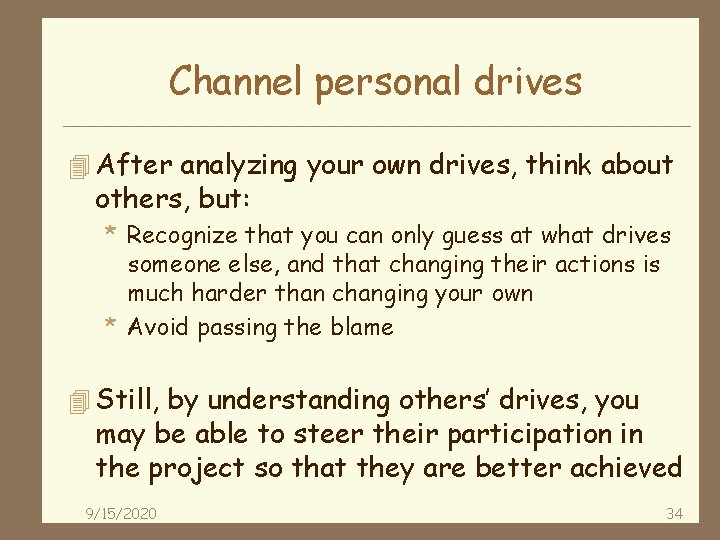 Channel personal drives

After analyzing your own drives, think about others, but:

* Recognize that you can only guess at what drives someone else, and that changing their actions is much harder than changing your own
* Avoid passing the blame

Still, by understanding others' drives, you may be able to steer their participation in the project so that they are better achieved

9/15/2020

34